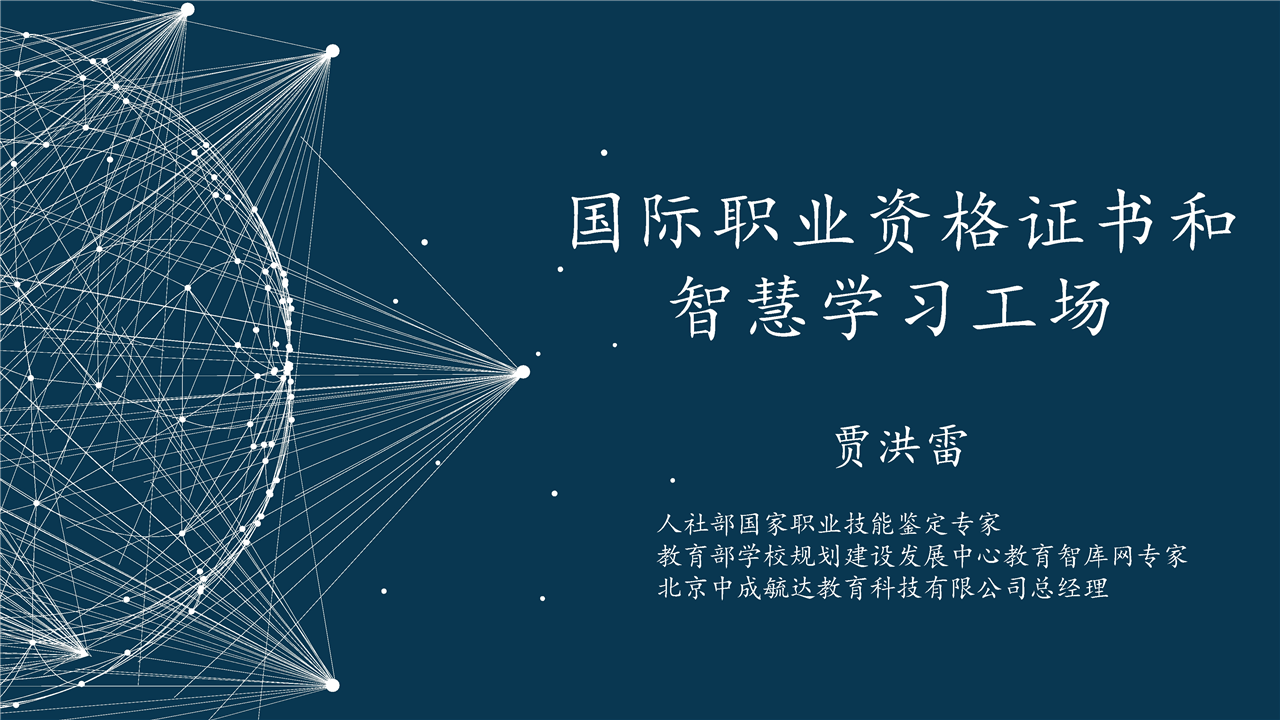 国际职业资格证书和智慧学习工场

贾洪雷

人社部国家职业技能鉴定专家
教育部学校规划建设发展中心教育智库网专家
北京中成毓达教育科技有限公司总经理